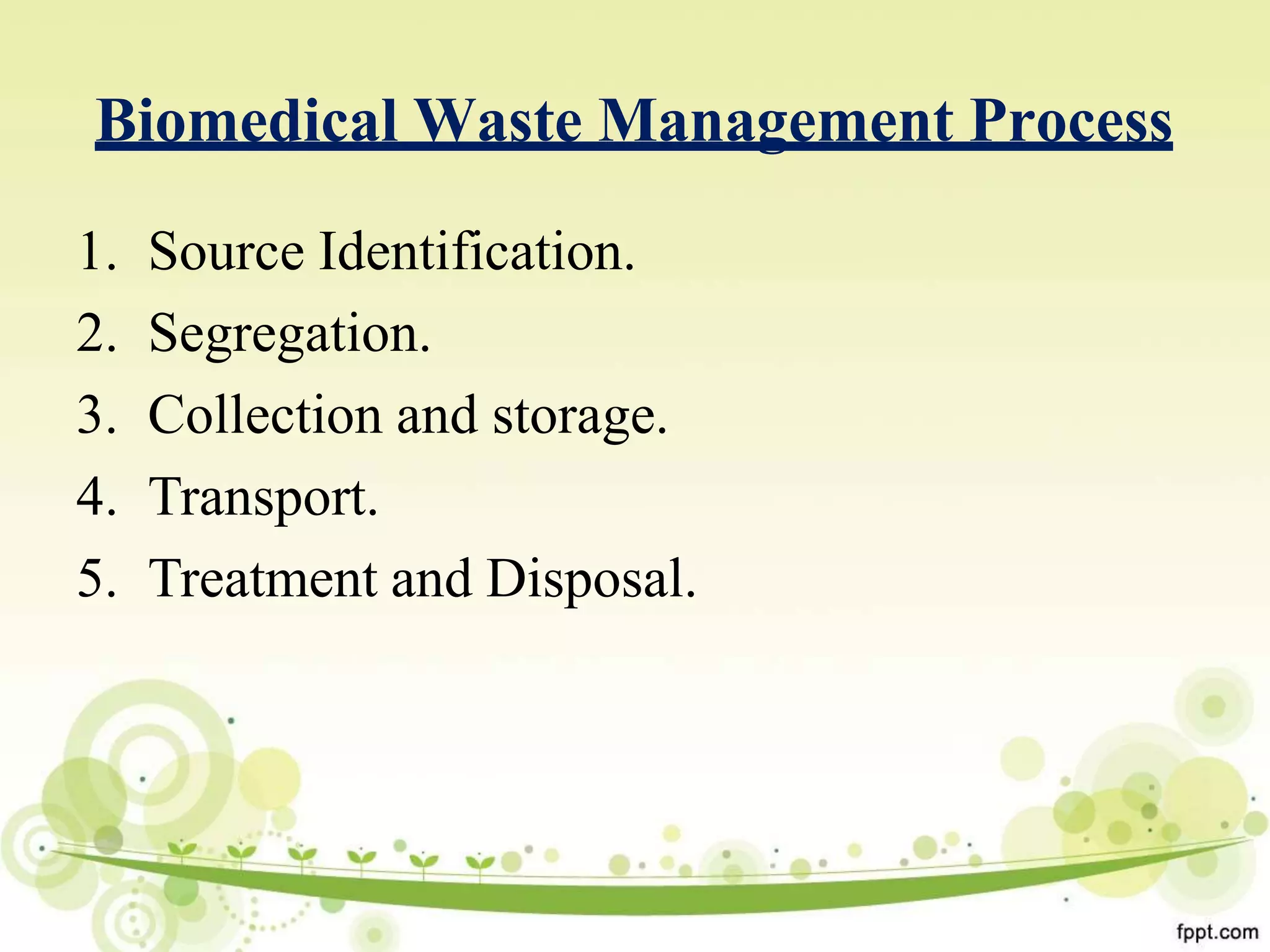 Biomedical Waste Management Process

1. Source Identification.
2. Segregation.
3. Collection and storage.
4. Transport.
5. Treatment and Disposal.

fppt.com